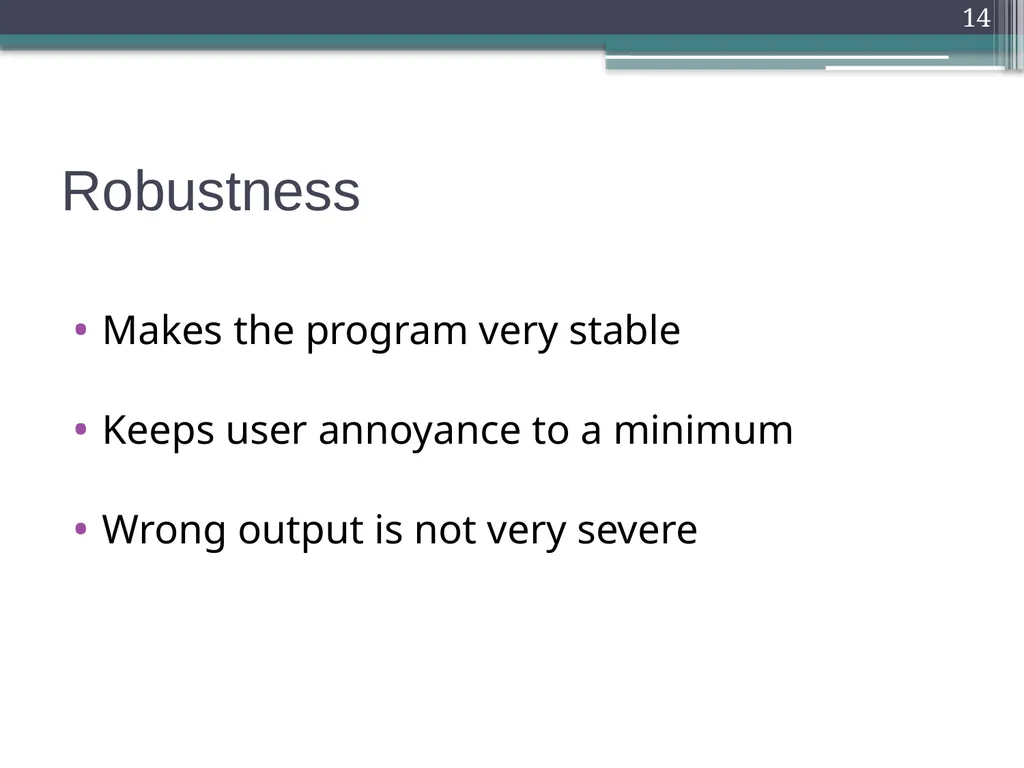 14

Robustness

• Makes the program very stable

• Keeps user annoyance to a minimum

• Wrong output is not very severe